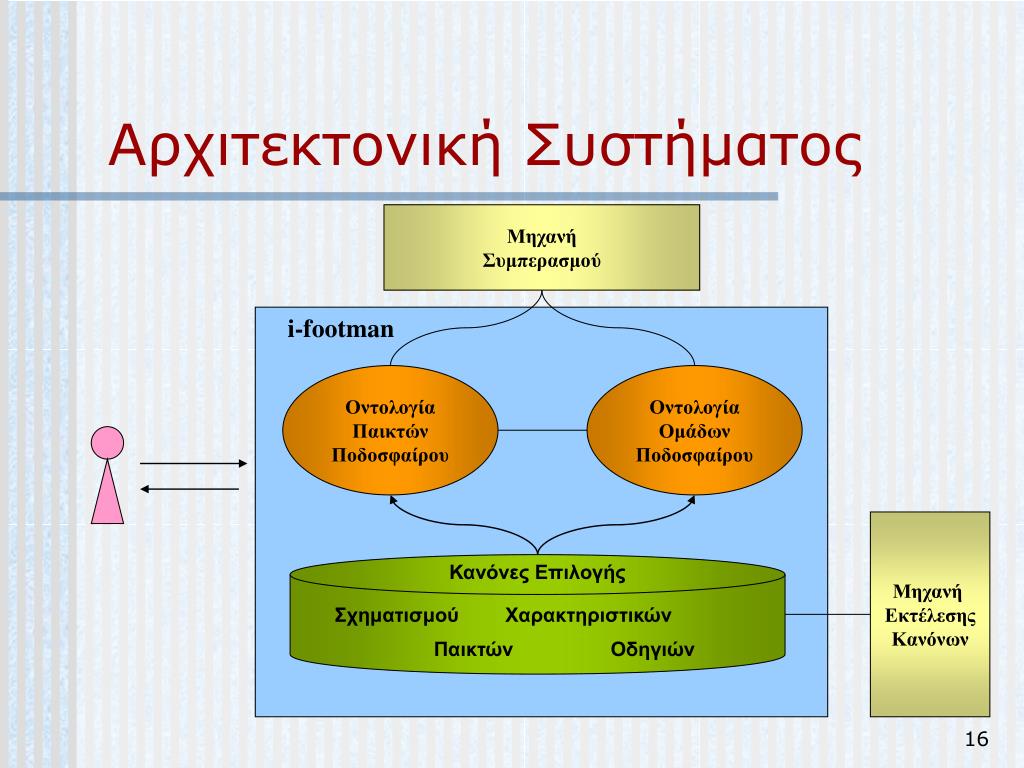 Αρχιτεκτονική Συστήματος

Μηχανή Συμπερασμού

i-footman

Οντολογία Παικτών Ποδοσφαίρου

Οντολογία Ομάδων Ποδοσφαίρου

Κανόνες Επιλογής

Σχηματισμού

Χαρακτηριστικών

Παικτών

Οδηγιών

Μηχανή Εκτέλεσης Κανόνων

16